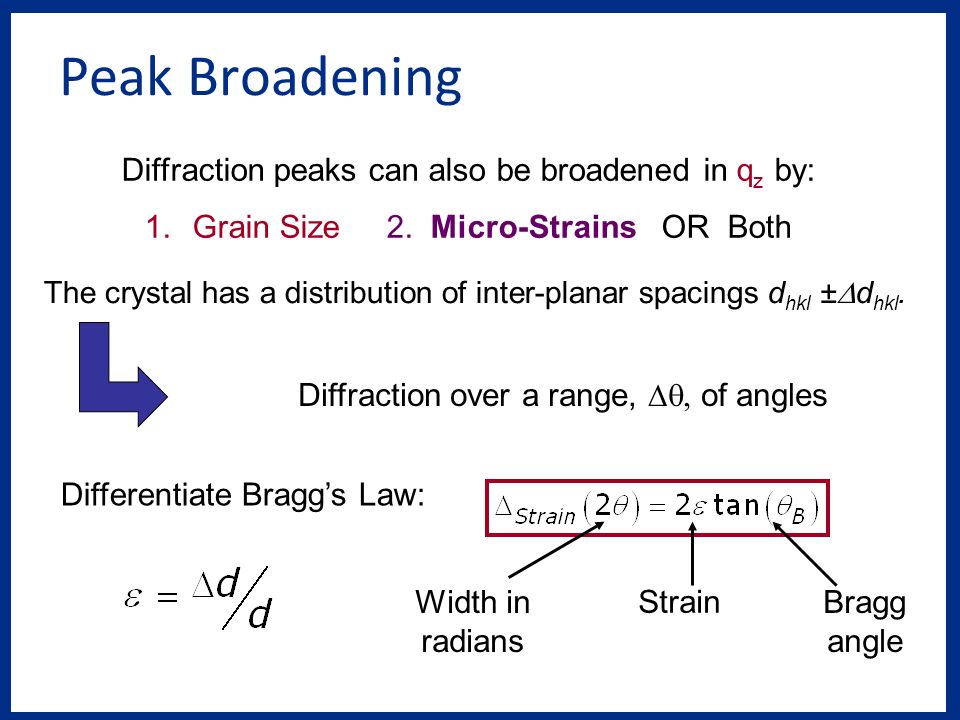 Peak Broadening

Diffraction peaks can also be broadened in $q_z$ by:

1. Grain Size 2. Micro-Strains OR Both

The crystal has a distribution of inter-planar spacings $d_{hkl} \pm \Delta d_{hkl}$.

Diffraction over a range, $\Delta\theta$, of angles

Differentiate Bragg's Law:

$\Delta_{Strain}(2\theta) = 2\varepsilon \tan(\theta_B)$

$\varepsilon = \Delta d / d$

Width in radians

Strain

Bragg angle